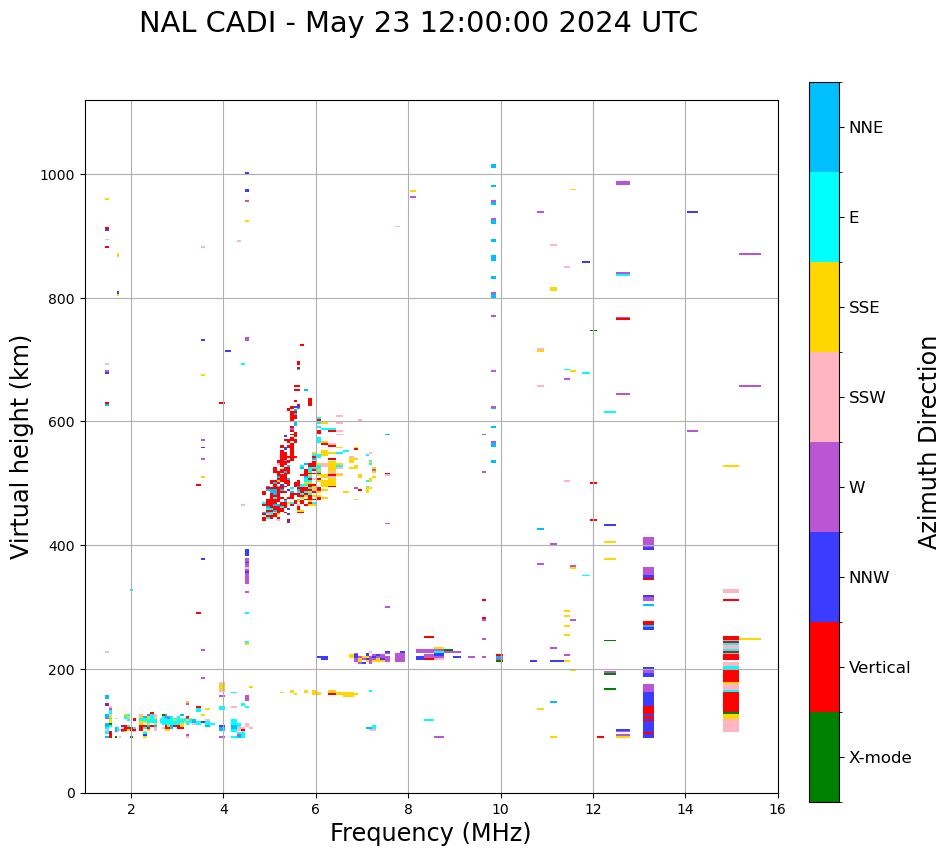 NAL CADI - May 23 12:00:00 2024 UTC

Virtual height (km)

1000
800
600
400
200
0

2
4
6
8
10
12
14
16

Frequency (MHz)

NNE
E
SSE
SSW
W
NNW
Vertical
X-mode

Azimuth Direction